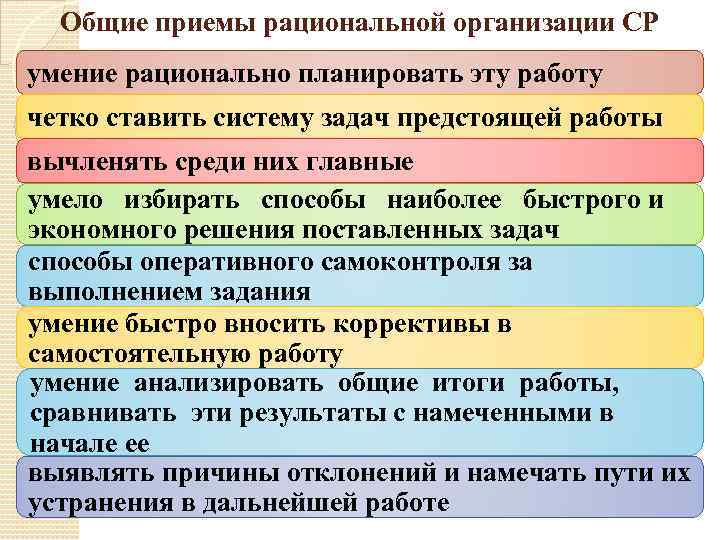 Общие приемы рациональной организации СР

умение рационально планировать эту работу

четко ставить систему задач предстоящей работы

вычленять среди них главные

умело избирать способы наиболее быстрого и экономного решения поставленных задач

способы оперативного самоконтроля за выполнением задания

умение быстро вносить коррективы в самостоятельную работу

умение анализировать общие итоги работы, сравнивать эти результаты с намеченными в начале ее

выявлять причины отклонений и намечать пути их устранения в дальнейшей работе